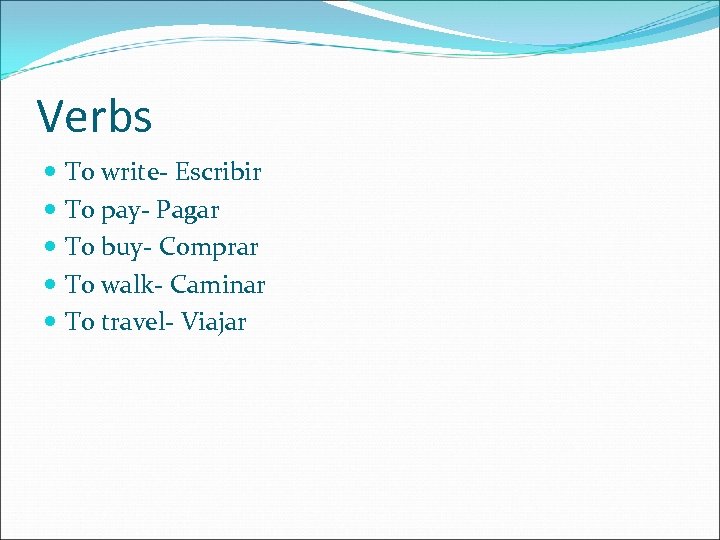 Verbs

- To write- Escribir
- To pay- Pagar
- To buy- Comprar
- To walk- Caminar
- To travel- Viajar